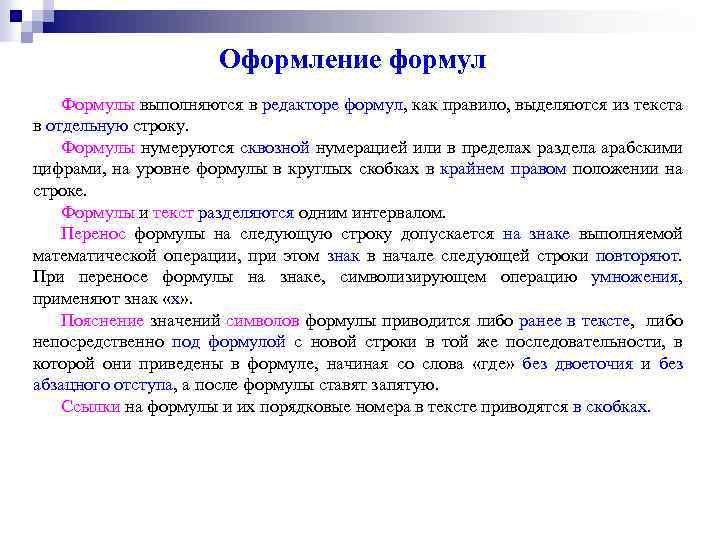 Оформление формул

Формулы выполняются в редакторе формул, как правило, выделяются из текста в отдельную строку.

Формулы нумеруются сквозной нумерацией или в пределах раздела арабскими цифрами, на уровне формулы в круглых скобках в крайнем правом положении на строке.

Формулы и текст разделяются одним интервалом.

Перенос формулы на следующую строку допускается на знаке выполняемой математической операции, при этом знак в начале следующей строки повторяют. При переносе формулы на знаке, символизирующем операцию умножения, применяют знак «х».

Пояснение значений символов формулы приводится либо ранее в тексте, либо непосредственно под формулой с новой строки в той же последовательности, в которой они приведены в формуле, начиная со слова «где» без двоеточия и без абзацного отступа, а после формулы ставят запятую.

Ссылки на формулы и их порядковые номера в тексте приводятся в скобках.